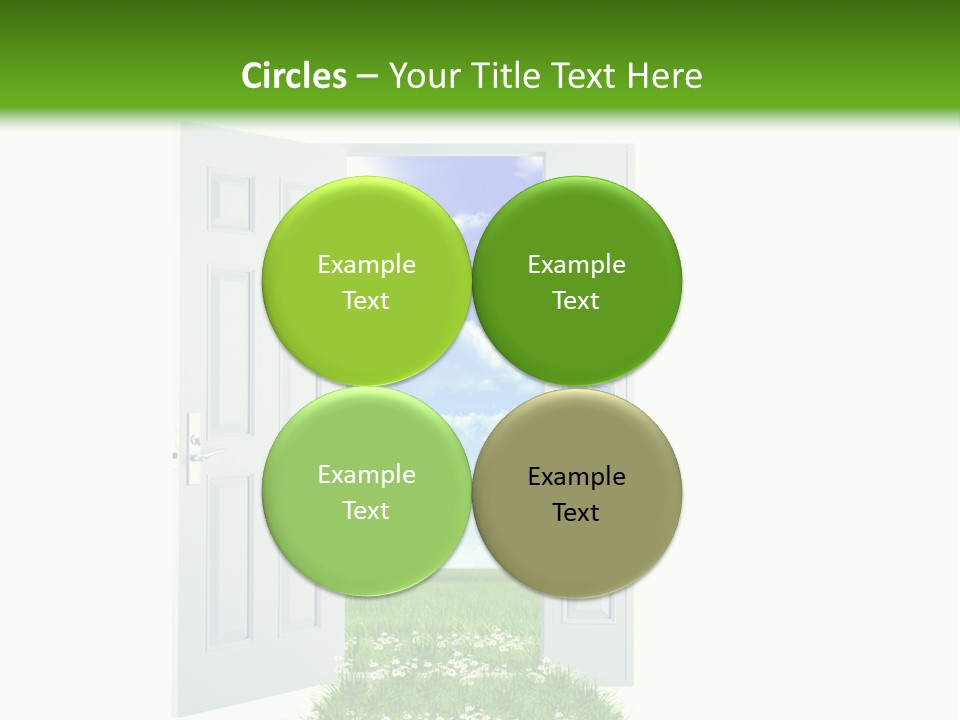 Circles – Your Title Text Here

Example Text

Example Text

Example Text

Example Text